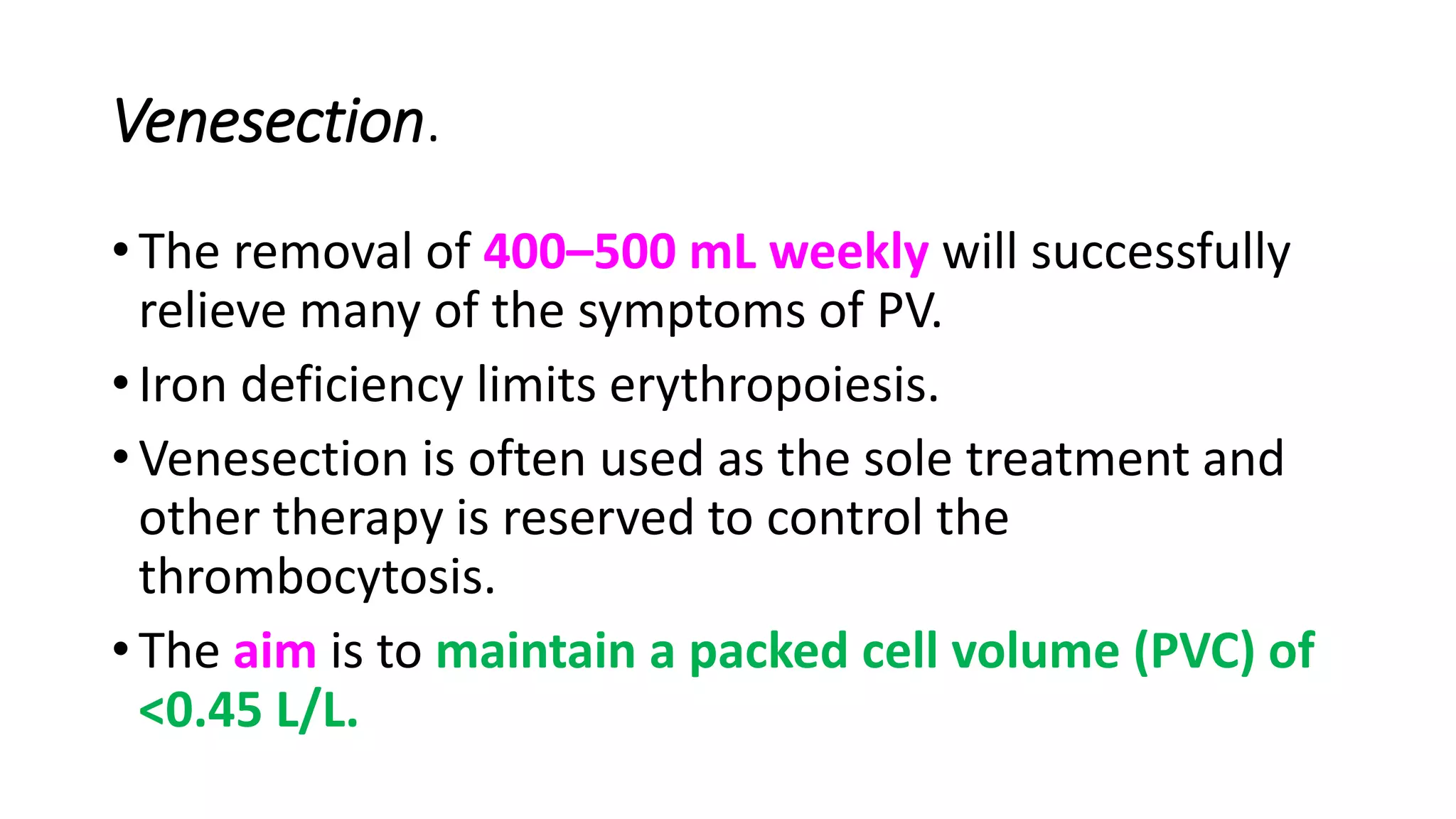 Venesection.

• The removal of 400–500 mL weekly will successfully relieve many of the symptoms of PV.

• Iron deficiency limits erythropoiesis.

• Venesection is often used as the sole treatment and other therapy is reserved to control the thrombocytosis.

• The aim is to maintain a packed cell volume (PVC) of <0.45 L/L.